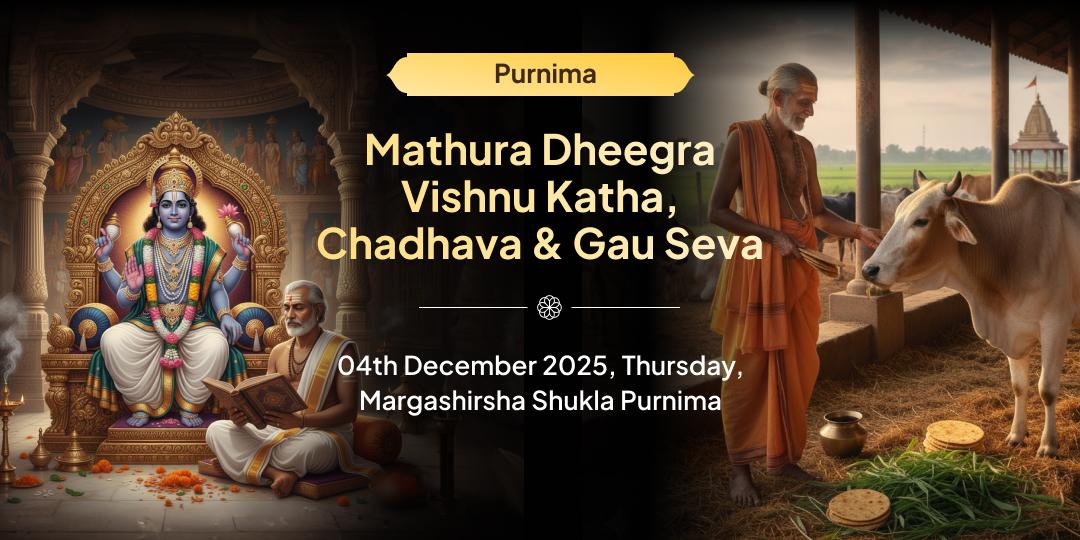 Purnima

Mathura Dheegra Vishnu Katha, Chadhava & Gau Seva

04th December 2025, Thursday, Margashirsha Shukla Purnima